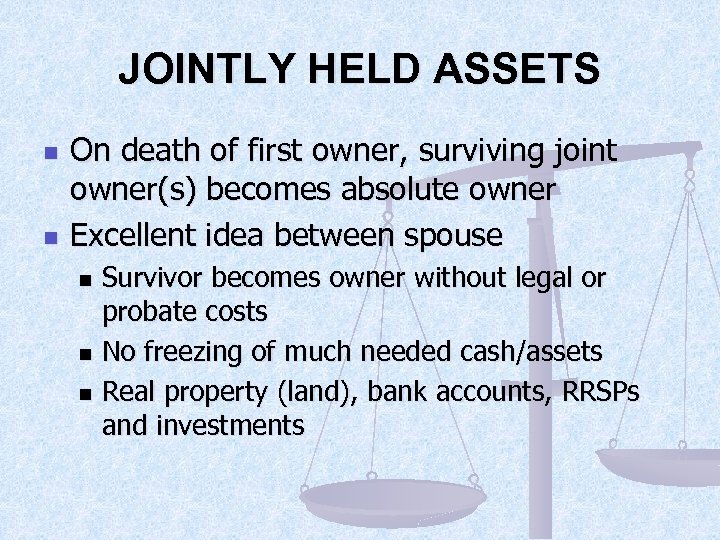 JOINTLY HELD ASSETS

- On death of first owner, surviving joint owner(s) becomes absolute owner
- Excellent idea between spouse
  - Survivor becomes owner without legal or probate costs
  - No freezing of much needed cash/assets
  - Real property (land), bank accounts, RRSPs and investments